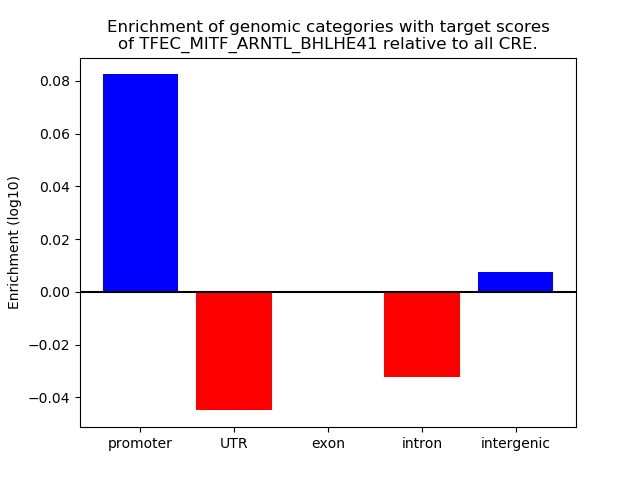 Enrichment of genomic categories with target scores of TFEC_MITF_ARNTL_BHLHE41 relative to all CRE.

Enrichment (log10)

0.08
0.06
0.04
0.02
0.00
−0.02
−0.04

promoter
UTR
exon
intron
intergenic